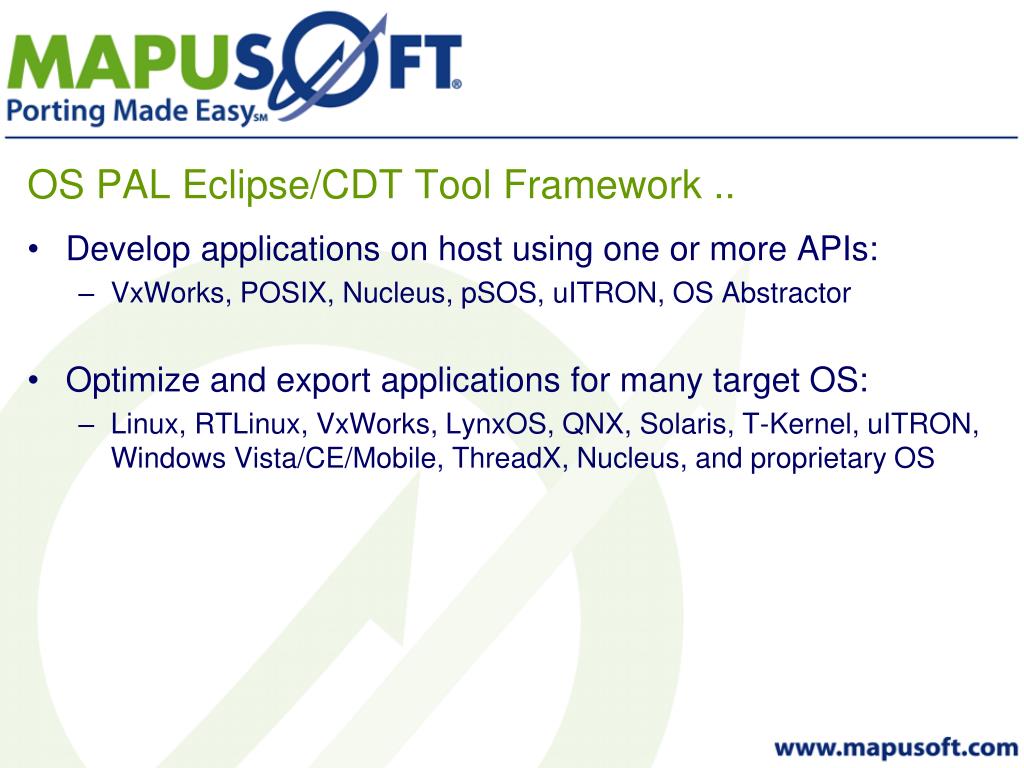 MAPUSOFT®
Porting Made Easy℠

OS PAL Eclipse/CDT Tool Framework ..

• Develop applications on host using one or more APIs:
  – VxWorks, POSIX, Nucleus, pSOS, uITRON, OS Abstractor

• Optimize and export applications for many target OS:
  – Linux, RTLinux, VxWorks, LynxOS, QNX, Solaris, T-Kernel, uITRON, Windows Vista/CE/Mobile, ThreadX, Nucleus, and proprietary OS

www.mapusoft.com